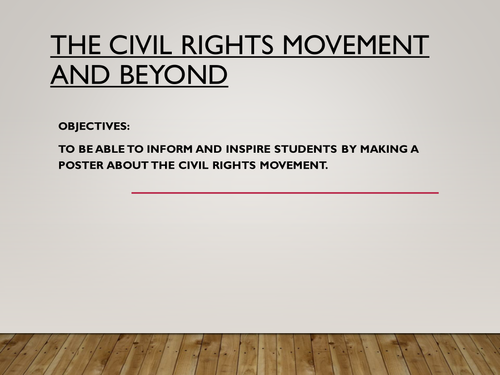 THE CIVIL RIGHTS MOVEMENT AND BEYOND

OBJECTIVES:

TO BE ABLE TO INFORM AND INSPIRE STUDENTS BY MAKING A POSTER ABOUT THE CIVIL RIGHTS MOVEMENT.